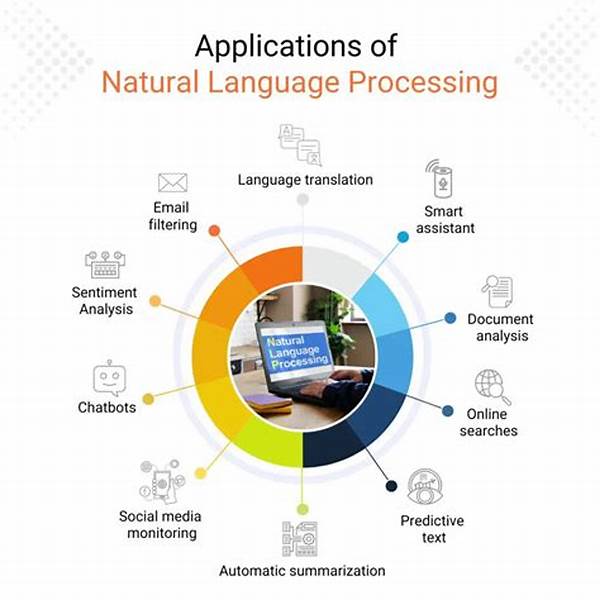 Applications of
Natural Language Processing

Language translation

Smart assistant

Document analysis

Online searches

Predictive text

Automatic summarization

Social media monitoring

Chatbots

Sentiment Analysis

Email filtering

Natural Language Processing